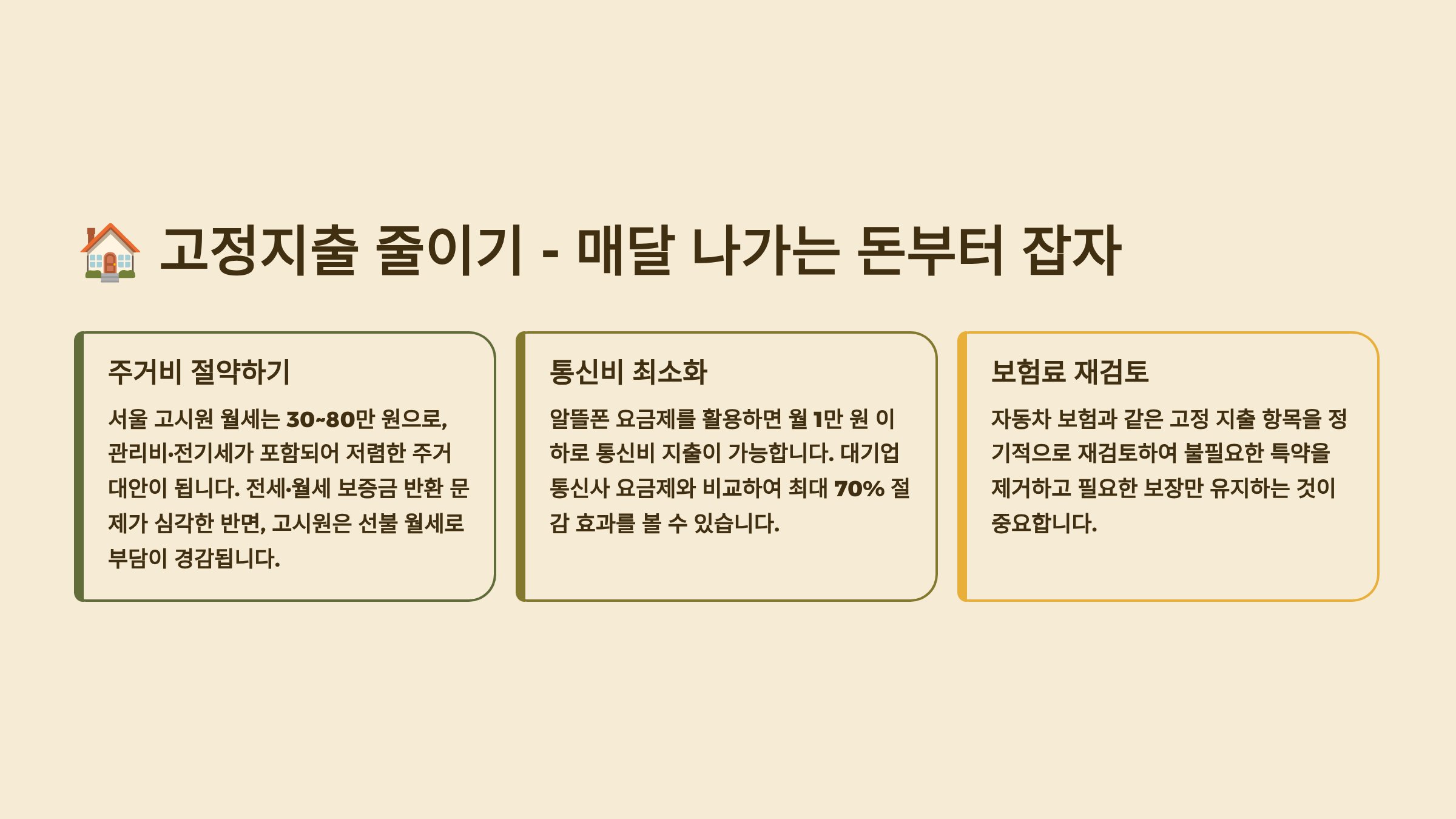 🏠 고정지출 줄이기 - 매달 나가는 돈부터 잡자

주거비 절약하기

서울 고시원 월세는 30~80만 원으로, 관리비·전기세가 포함되어 저렴한 주거 대안이 됩니다. 전세·월세 보증금 반환 문제가 심각한 반면, 고시원은 선불 월세로 부담이 경감됩니다.

통신비 최소화

알뜰폰 요금제를 활용하면 월 1만 원 이하로 통신비 지출이 가능합니다. 대기업 통신사 요금제와 비교하여 최대 70% 절감 효과를 볼 수 있습니다.

보험료 재검토

자동차 보험과 같은 고정 지출 항목을 정기적으로 재검토하여 불필요한 특약을 제거하고 필요한 보장만 유지하는 것이 중요합니다.